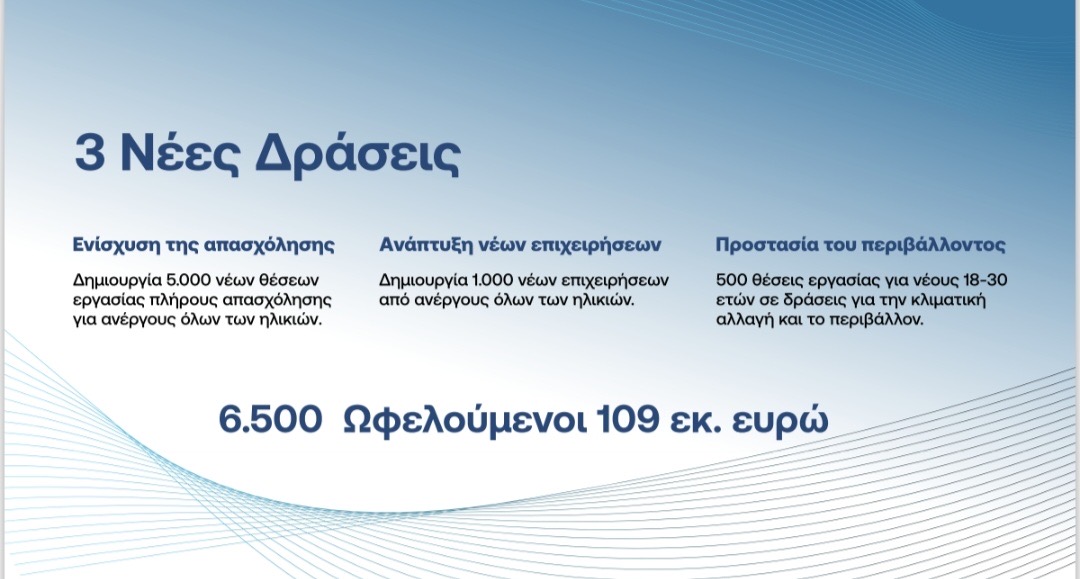 3 Νέες Δράσεις

Ενίσχυση της απασχόλησης

Δημιουργία 5.000 νέων θέσεων εργασίας πλήρους απασχόλησης για ανέργους όλων των ηλικιών.

Ανάπτυξη νέων επιχειρήσεων

Δημιουργία 1.000 νέων επιχειρήσεων από ανέργους όλων των ηλικιών.

Προστασία του περιβάλλοντος

500 θέσεις εργασίας για νέους 18-30 ετών σε δράσεις για την κλιματική αλλαγή και το περιβάλλον.

6.500 Ωφελούμενοι 109 εκ. ευρώ